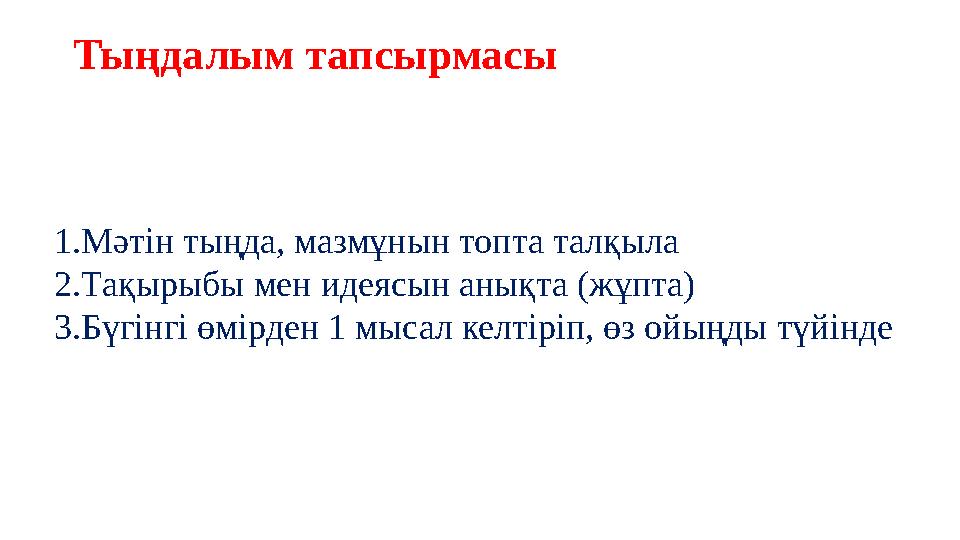 Тыңдалым тапсырмасы

1.Мәтін тыңда, мазмұнын топта талқыла
2.Тақырыбы мен идеясын анықта (жұпта)
3.Бүгінгі өмірден 1 мысал келтіріп, өз ойыңды түйінде